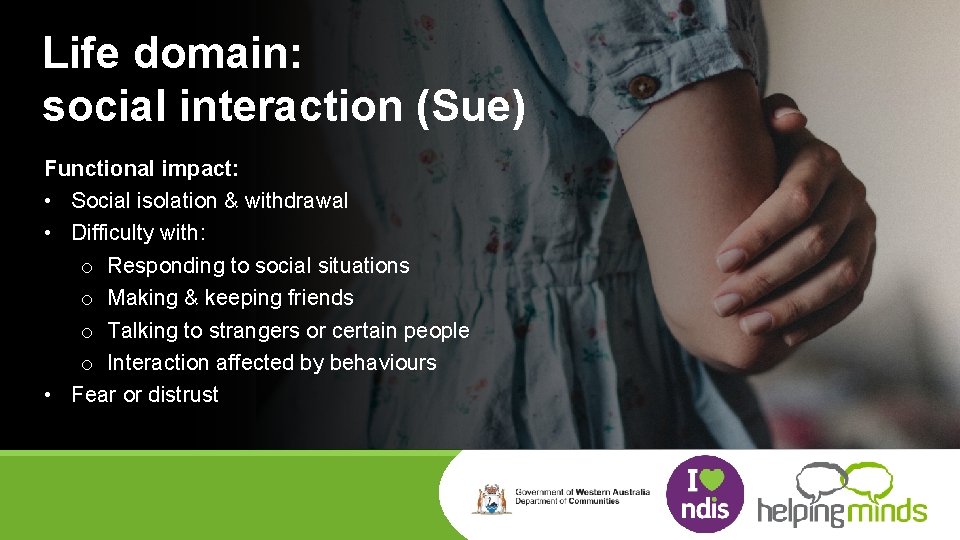 Life domain:
social interaction (Sue)

Functional impact:
• Social isolation & withdrawal
• Difficulty with:
o Responding to social situations
o Making & keeping friends
o Talking to strangers or certain people
o Interaction affected by behaviours
• Fear or distrust

Government of Western Australia
Department of Communities

I ndis

helpingminds